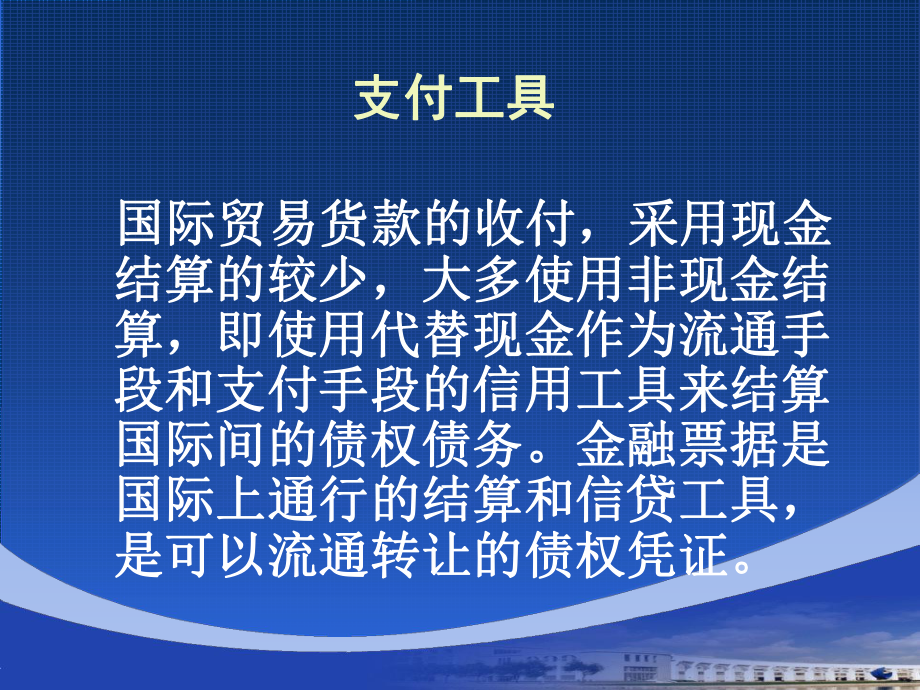 支付工具

国际贸易货款的收付，采用现金结算的较少，大多使用非现金结算，即使用代替现金作为流通手段和支付手段的信用工具来结算国际间的债权债务。金融票据是国际上通行的结算和信贷工具，是可以流通转让的债权凭证。